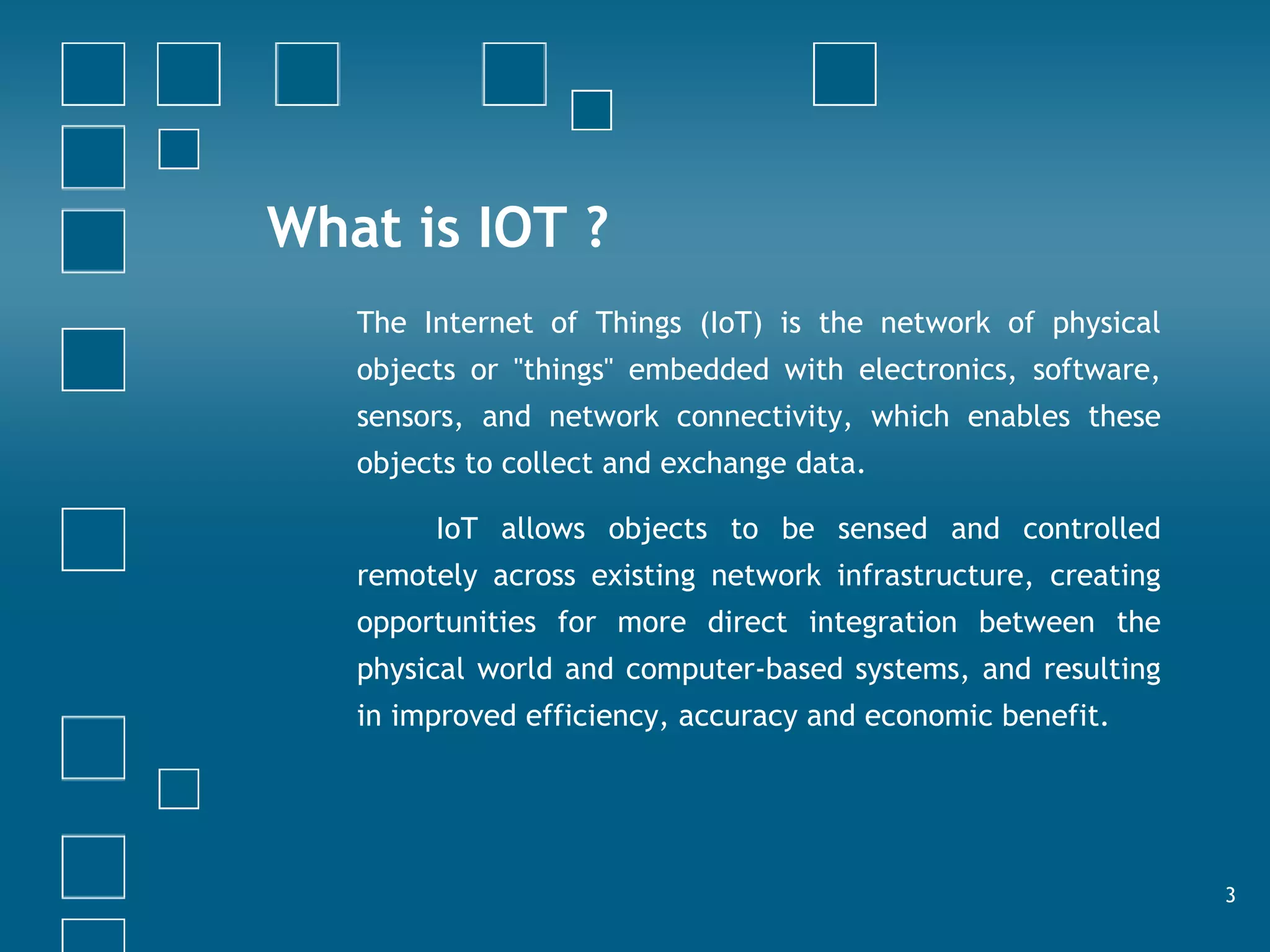 What is IOT ?

The Internet of Things (IoT) is the network of physical objects or "things" embedded with electronics, software, sensors, and network connectivity, which enables these objects to collect and exchange data.

IoT allows objects to be sensed and controlled remotely across existing network infrastructure, creating opportunities for more direct integration between the physical world and computer-based systems, and resulting in improved efficiency, accuracy and economic benefit.

3